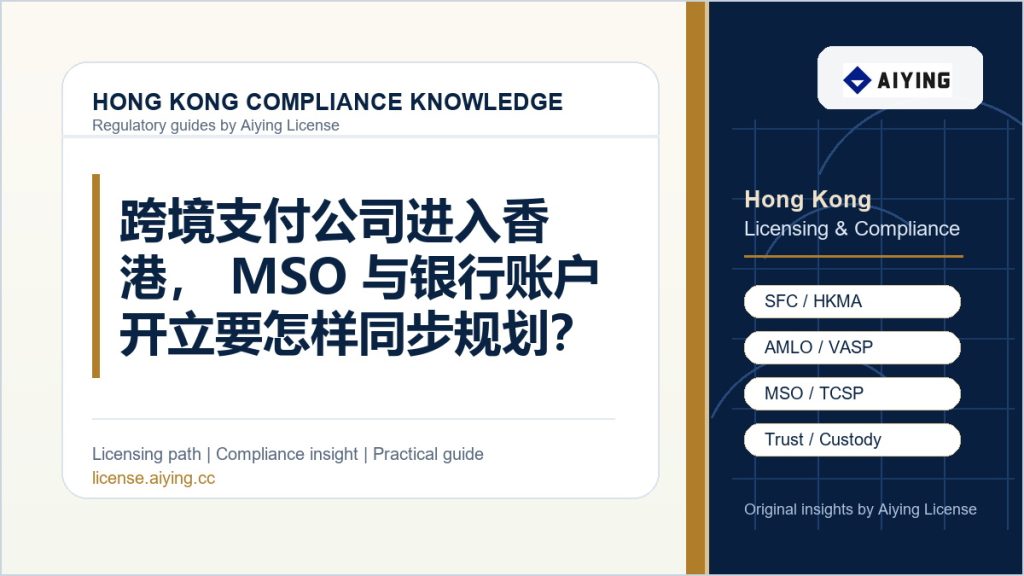 HONG KONG COMPLIANCE KNOWLEDGE
Regulatory guides by Aiying License

跨境支付公司进入香港， MSO 与银行账户开立要怎样同步规划?

Licensing path | Compliance insight | Practical guide
license.aiying.cc

AIYING

Hong Kong
Licensing & Compliance

SFC / HKMA

AMLO / VASP

MSO / TCSP

Trust / Custody

Original insights by Aiying License